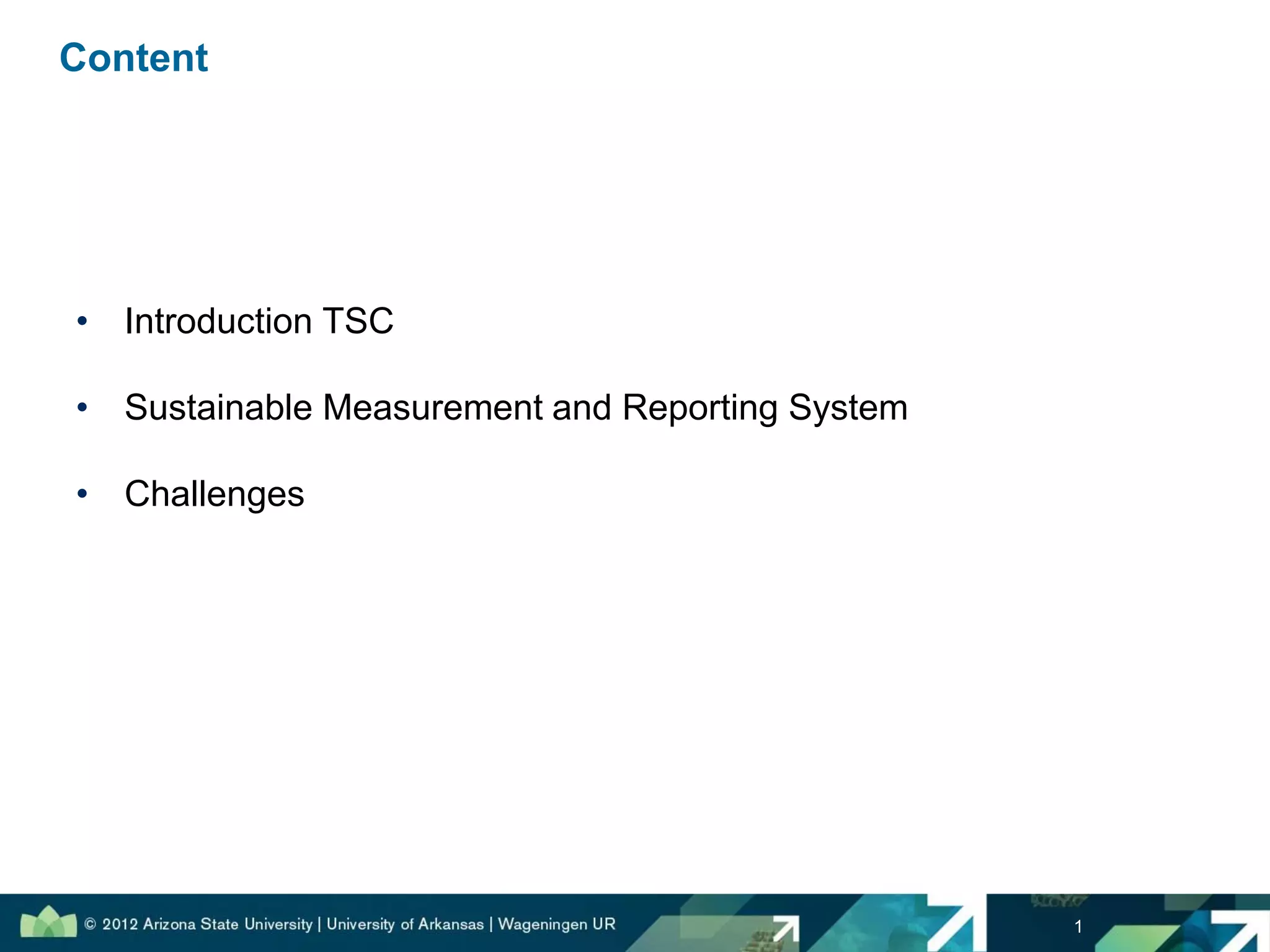 Content

• Introduction TSC

• Sustainable Measurement and Reporting System

• Challenges

© 2012 Arizona State University | University of Arkansas | Wageningen UR

1